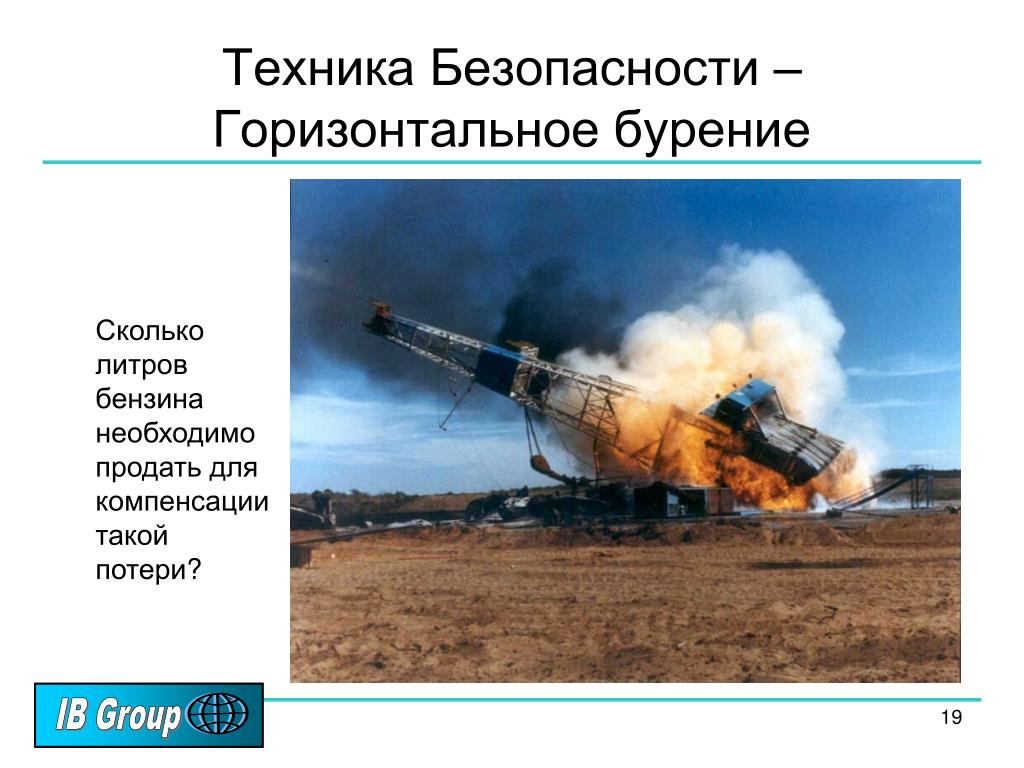 Техника Безопасности – Горизонтальное бурение

Сколько литров бензина необходимо продать для компенсации такой потери?

IB Group

19